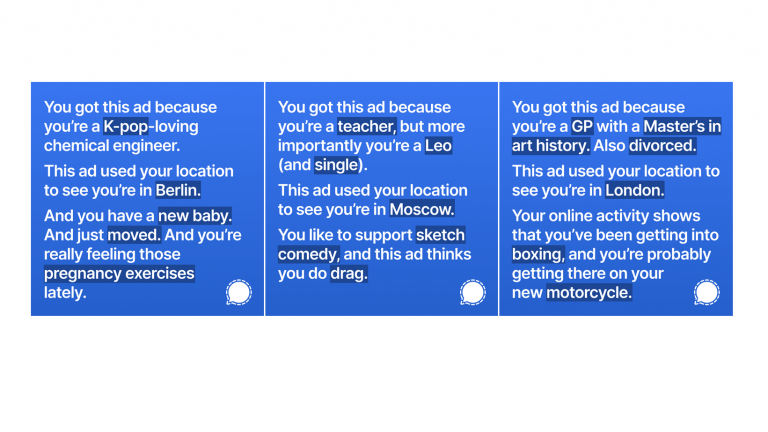 You got this ad because you're a K-pop-loving chemical engineer.

This ad used your location to see you're in Berlin.

And you have a new baby. And just moved. And you're really feeling those pregnancy exercises lately.

You got this ad because you're a teacher, but more importantly you're a Leo (and single).

This ad used your location to see you're in Moscow.

You like to support sketch comedy, and this ad thinks you do drag.

You got this ad because you're a GP with a Master's in art history. Also divorced.

This ad used your location to see you're in London.

Your online activity shows that you've been getting into boxing, and you're probably getting there on your new motorcycle.